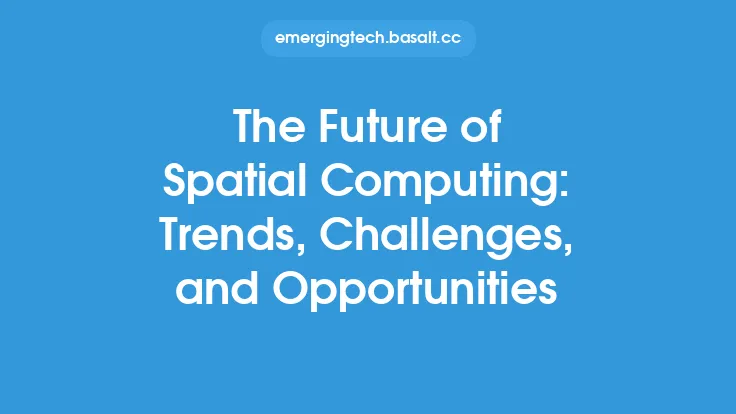 emergingtech.basalt.cc

The Future of Spatial Computing: Trends, Challenges, and Opportunities